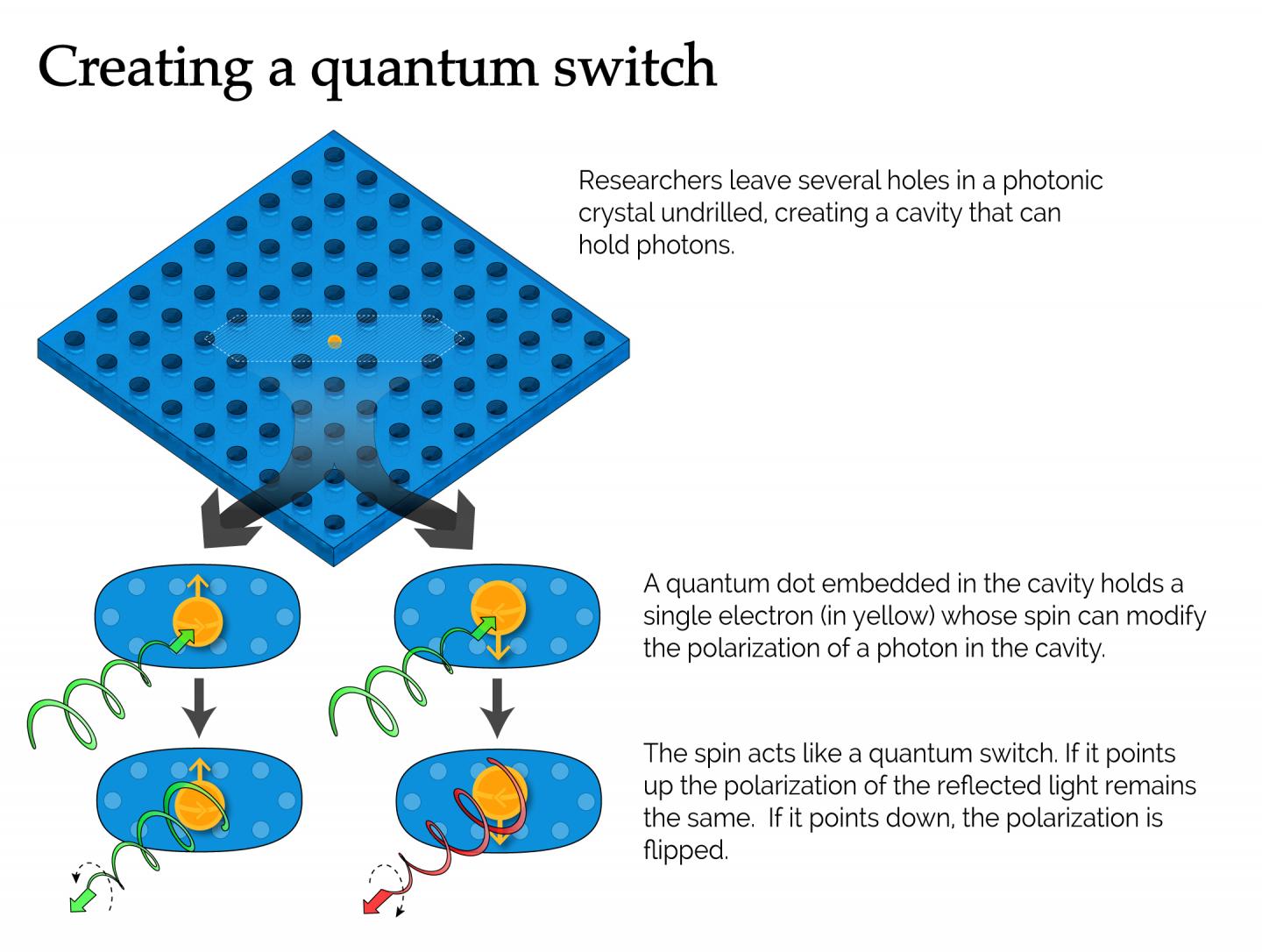 Creating a quantum switch

Researchers leave several holes in a photonic crystal undrilled, creating a cavity that can hold photons.

A quantum dot embedded in the cavity holds a single electron (in yellow) whose spin can modify the polarization of a photon in the cavity.

The spin acts like a quantum switch. If it points up the polarization of the reflected light remains the same.  If it points down, the polarization is flipped.